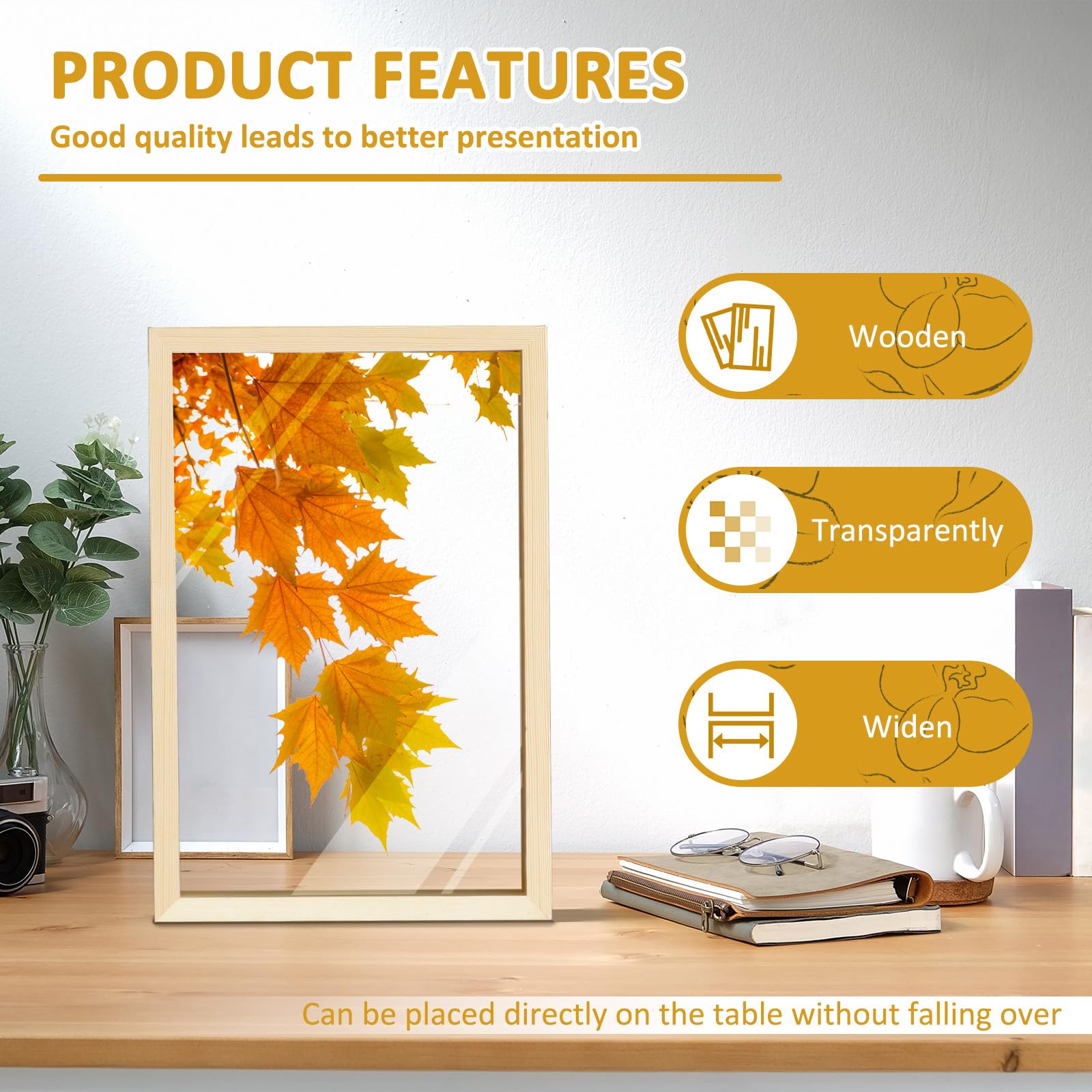 PRODUCT FEATURES
Good quality leads to better presentation

Wooden

Transparently

Widen

Can be placed directly on the table without falling over